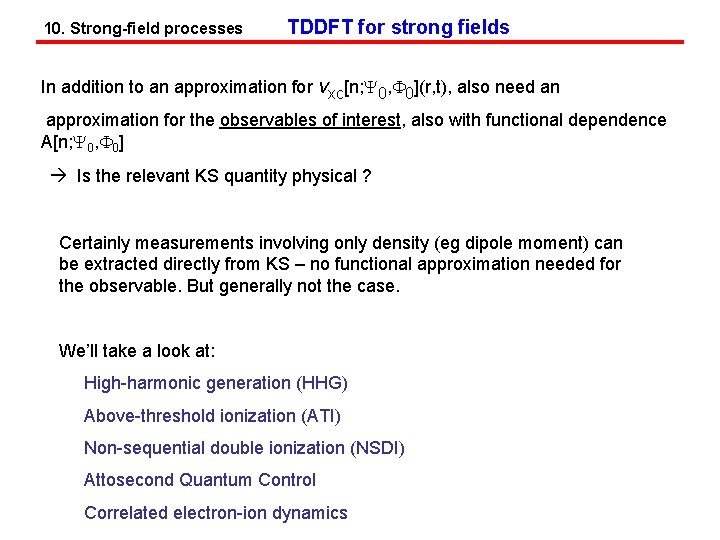 10. Strong-field processes

TDDFT for strong fields

In addition to an approximation for $v_{xc}[n;\Psi_0,\Phi_0](r,t)$, also need an approximation for the observables of interest, also with functional dependence $A[n;\Psi_0,\Phi_0]$

→ Is the relevant KS quantity physical ?

Certainly measurements involving only density (eg dipole moment) can be extracted directly from KS – no functional approximation needed for the observable. But generally not the case.

We'll take a look at:

High-harmonic generation (HHG)

Above-threshold ionization (ATI)

Non-sequential double ionization (NSDI)

Attosecond Quantum Control

Correlated electron-ion dynamics